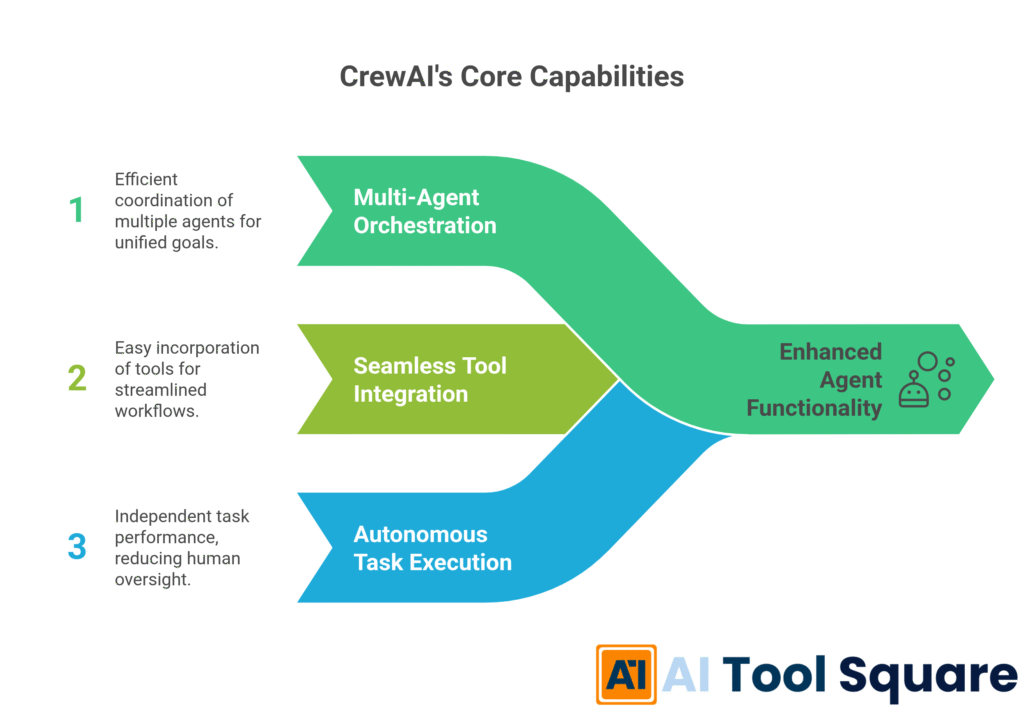 CrewAI's Core Capabilities

1 Efficient coordination of multiple agents for unified goals.

Multi-Agent Orchestration

2 Easy incorporation of tools for streamlined workflows.

Seamless Tool Integration

3 Independent task performance, reducing human oversight.

Autonomous Task Execution

Enhanced Agent Functionality

AI AI Tool Square